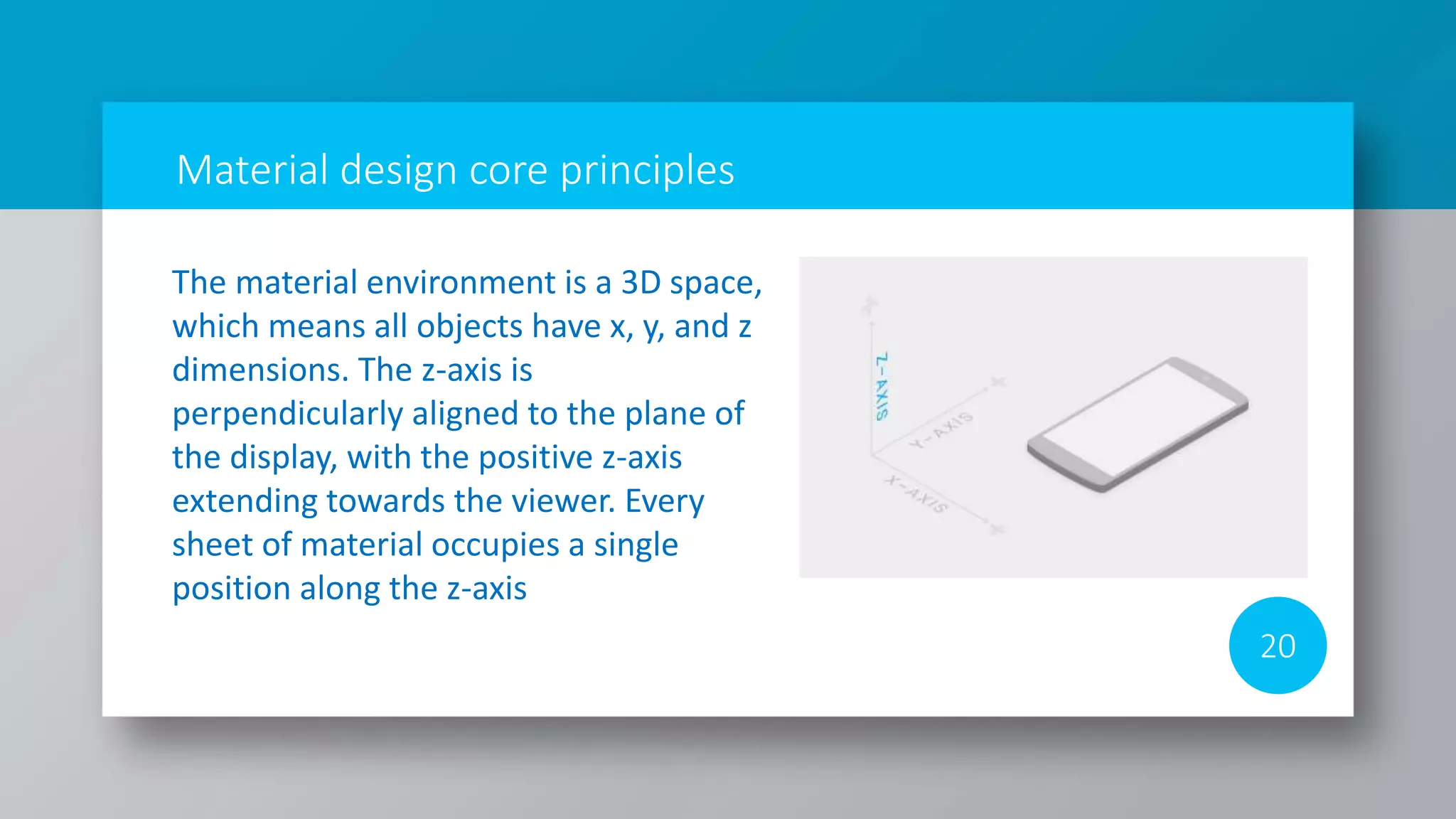 Material design core principles

The material environment is a 3D space, which means all objects have x, y, and z dimensions. The z-axis is perpendicularly aligned to the plane of the display, with the positive z-axis extending towards the viewer. Every sheet of material occupies a single position along the z-axis

Z-AXIS
Y-AXIS
X-AXIS

20